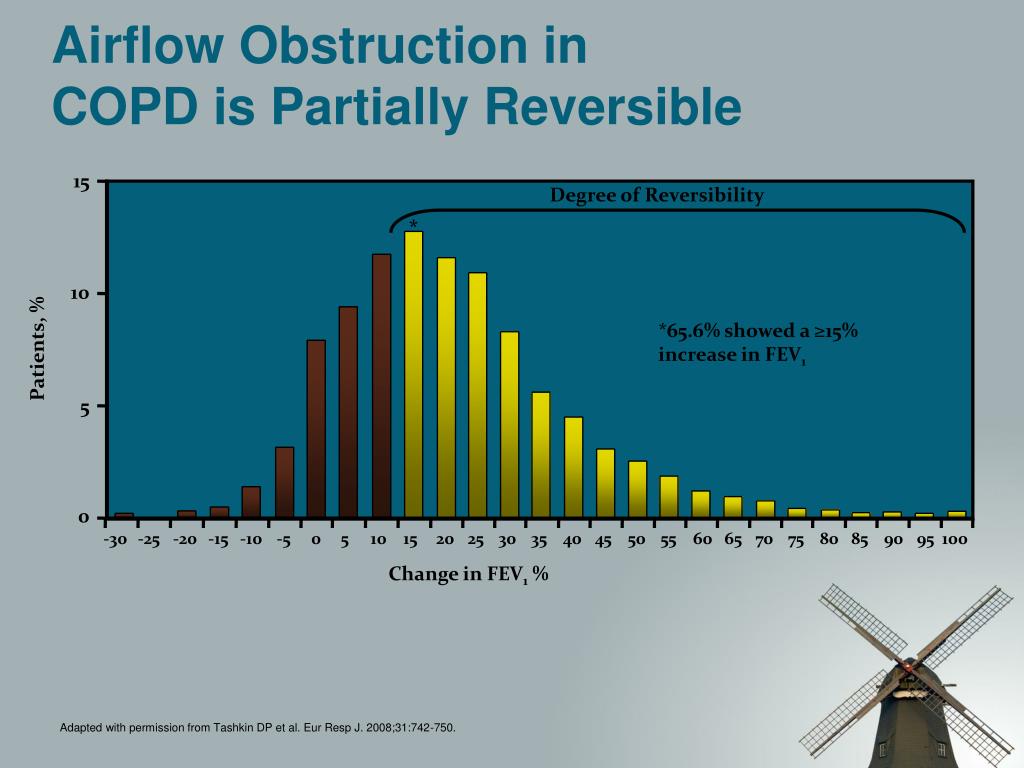 Airflow Obstruction in COPD is Partially Reversible

Degree of Reversibility

*

*65.6% showed a ≥15% increase in $FEV_1$

Patients, %

15
10
5
0

-30 -25 -20 -15 -10 -5 0 5 10 15 20 25 30 35 40 45 50 55 60 65 70 75 80 85 90 95 100

Change in $FEV_1$ %

Adapted with permission from Tashkin DP et al. Eur Resp J. 2008;31:742-750.